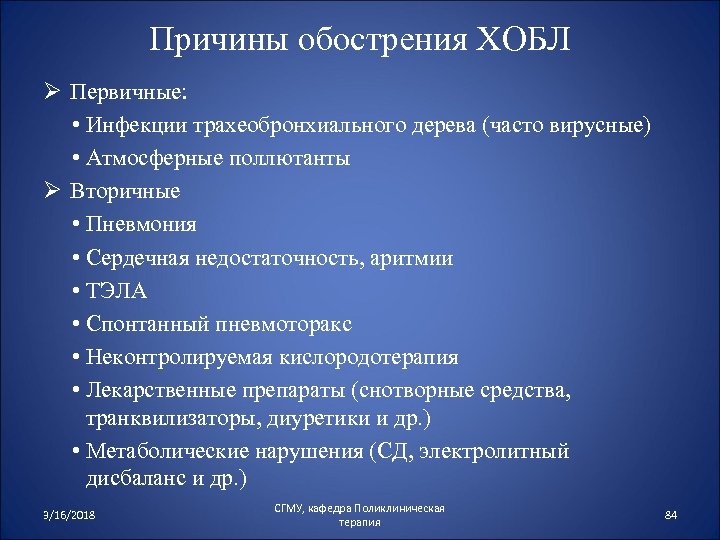 Причины обострения ХОБЛ

➢ Первичные:

• Инфекции трахеобронхиального дерева (часто вирусные)

• Атмосферные поллютанты

➢ Вторичные

• Пневмония

• Сердечная недостаточность, аритмии

• ТЭЛА

• Спонтанный пневмоторакс

• Неконтролируемая кислородотерапия

• Лекарственные препараты (снотворные средства, транквилизаторы, диуретики и др.)

• Метаболические нарушения (СД, электролитный дисбаланс и др.)

3/16/2018

СГМУ, кафедра Поликлиническая терапия

84